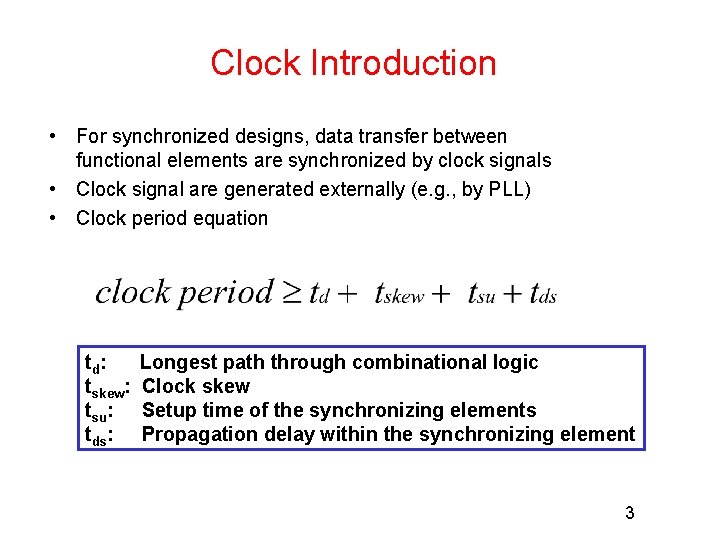 Clock Introduction

• For synchronized designs, data transfer between functional elements are synchronized by clock signals
• Clock signal are generated externally (e.g., by PLL)
• Clock period equation

$clock\ period \geq t_d + t_{skew} + t_{su} + t_{ds}$

$t_d$: Longest path through combinational logic
$t_{skew}$: Clock skew
$t_{su}$: Setup time of the synchronizing elements
$t_{ds}$: Propagation delay within the synchronizing element

3